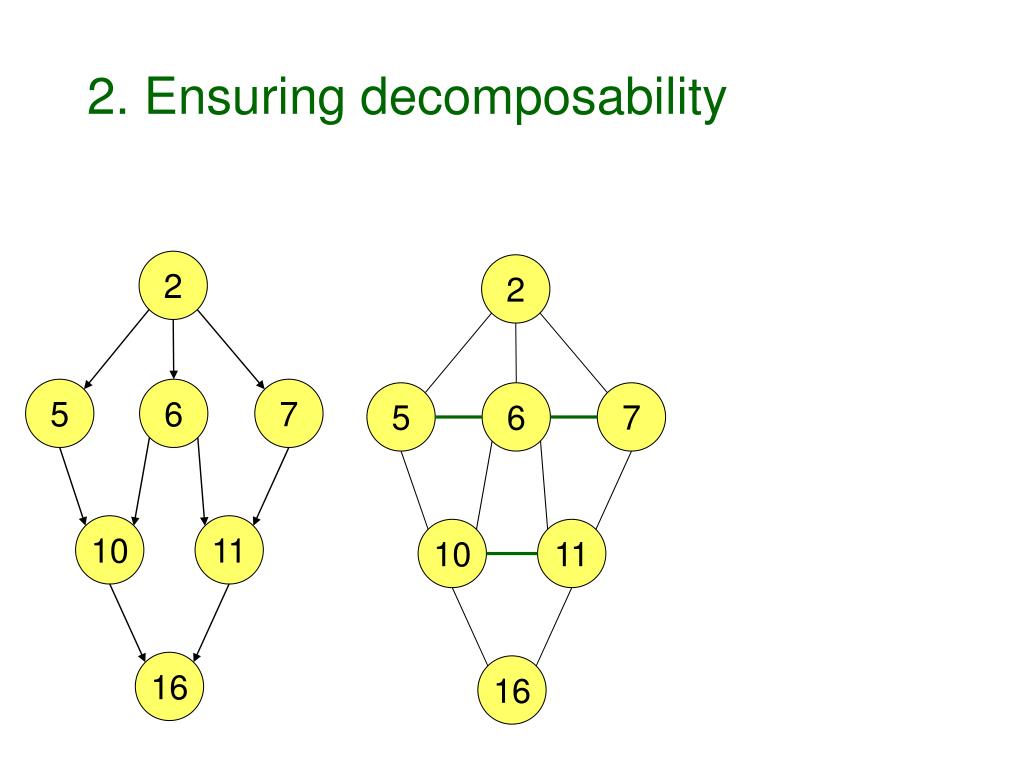 2. Ensuring decomposability

2
5
6
7
10
11
16

2
5
6
7
10
11
16